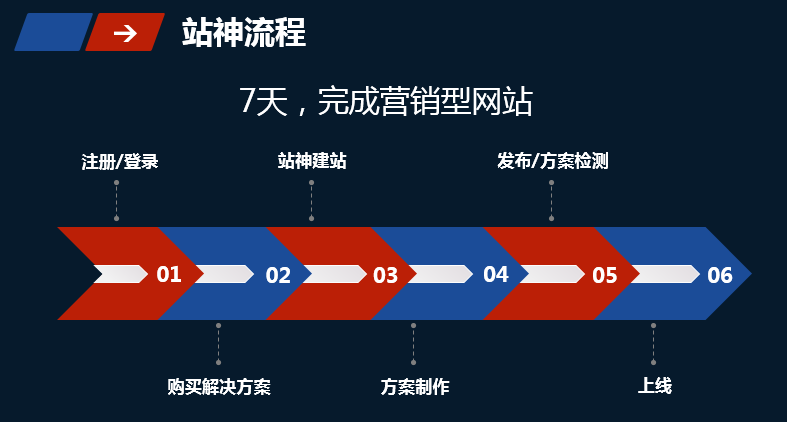 站神流程

7天，完成营销型网站

注册/登录

站神建站

发布/方案检测

01

02

03

04

05

06

购买解决方案

方案制作

上线